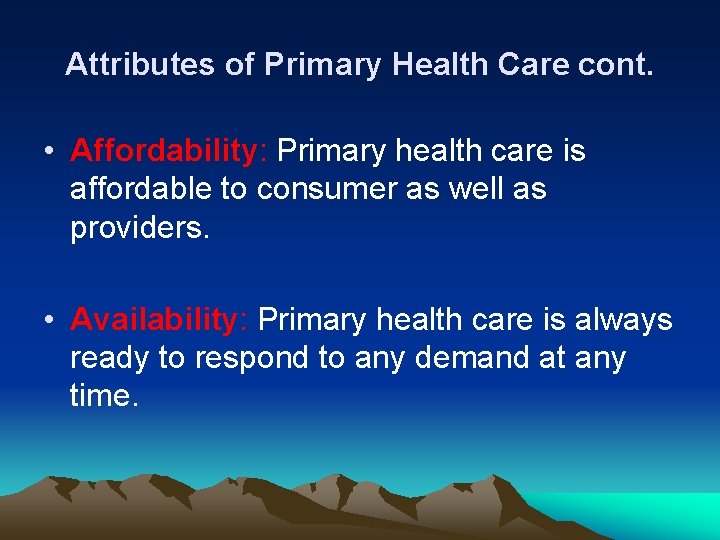 Attributes of Primary Health Care cont.

• Affordability: Primary health care is affordable to consumer as well as providers.

• Availability: Primary health care is always ready to respond to any demand at any time.